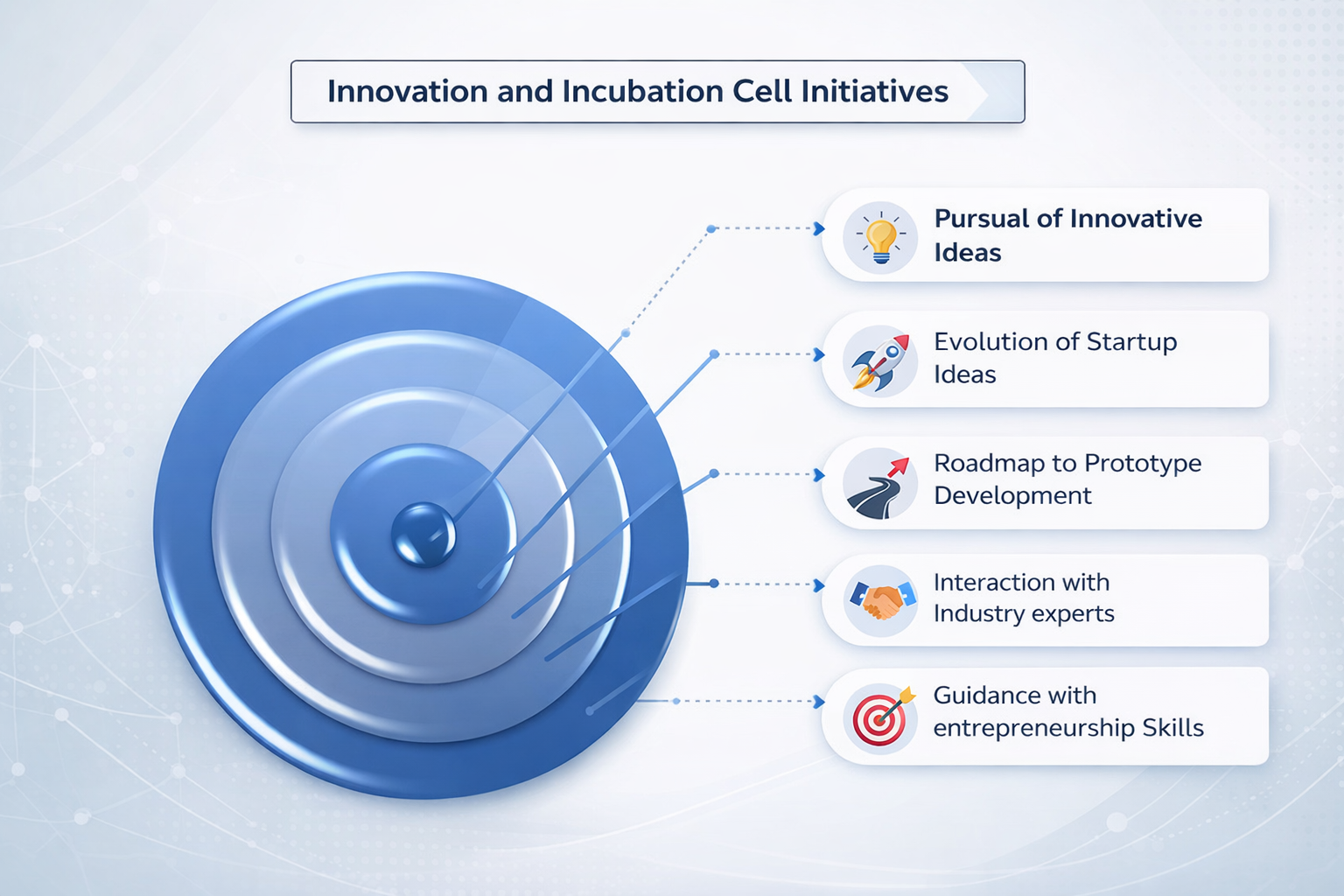 Innovation and Incubation Cell Initiatives

Pursual of Innovative Ideas

Evolution of Startup Ideas

Roadmap to Prototype Development

Interaction with Industry experts

Guidance with entrepreneurship Skills